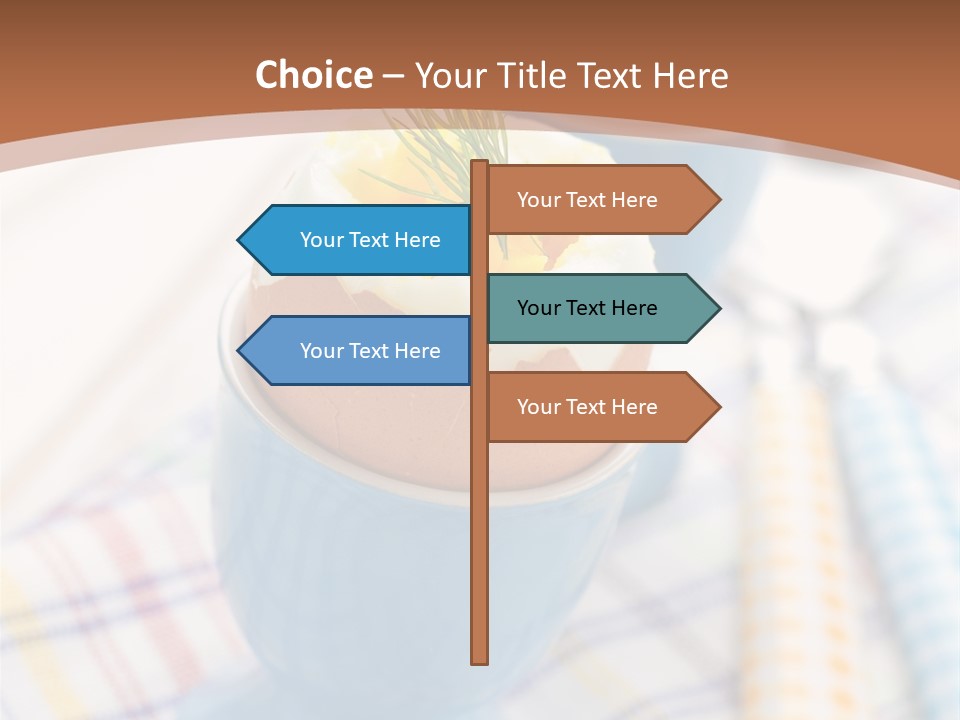 Choice – Your Title Text Here

Your Text Here

Your Text Here

Your Text Here

Your Text Here

Your Text Here